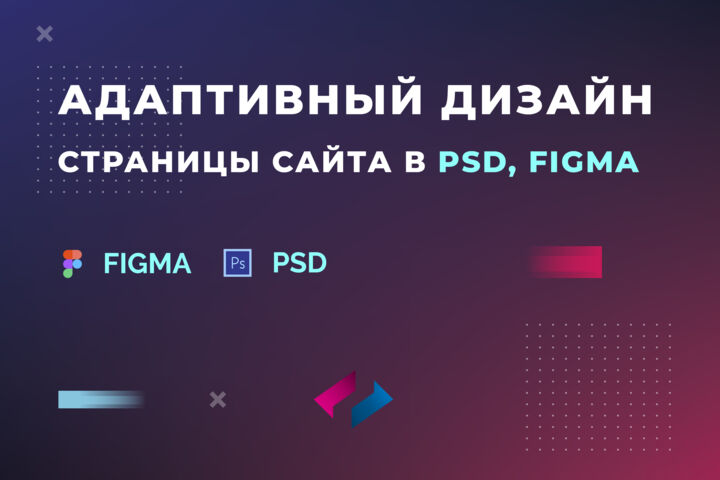 АДАПТИВНЫЙ ДИЗАЙН
СТРАНИЦЫ САЙТА В PSD, FIGMA

FIGMA Ps PSD